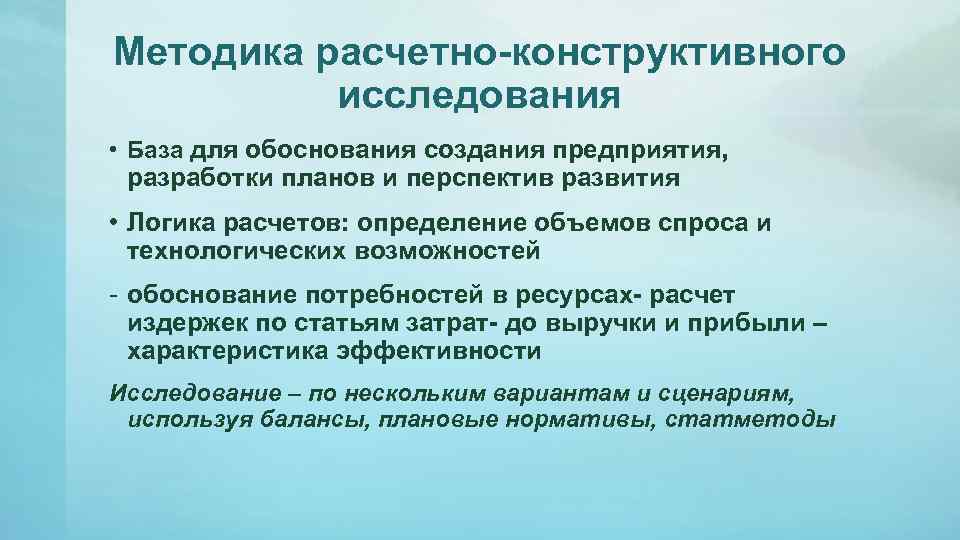 Методика расчетно-конструктивного исследования

• База для обоснования создания предприятия, разработки планов и перспектив развития

• Логика расчетов: определение объемов спроса и технологических возможностей

- обоснование потребностей в ресурсах- расчет издержек по статьям затрат- до выручки и прибыли – характеристика эффективности

Исследование – по нескольким вариантам и сценариям, используя балансы, плановые нормативы, статметоды